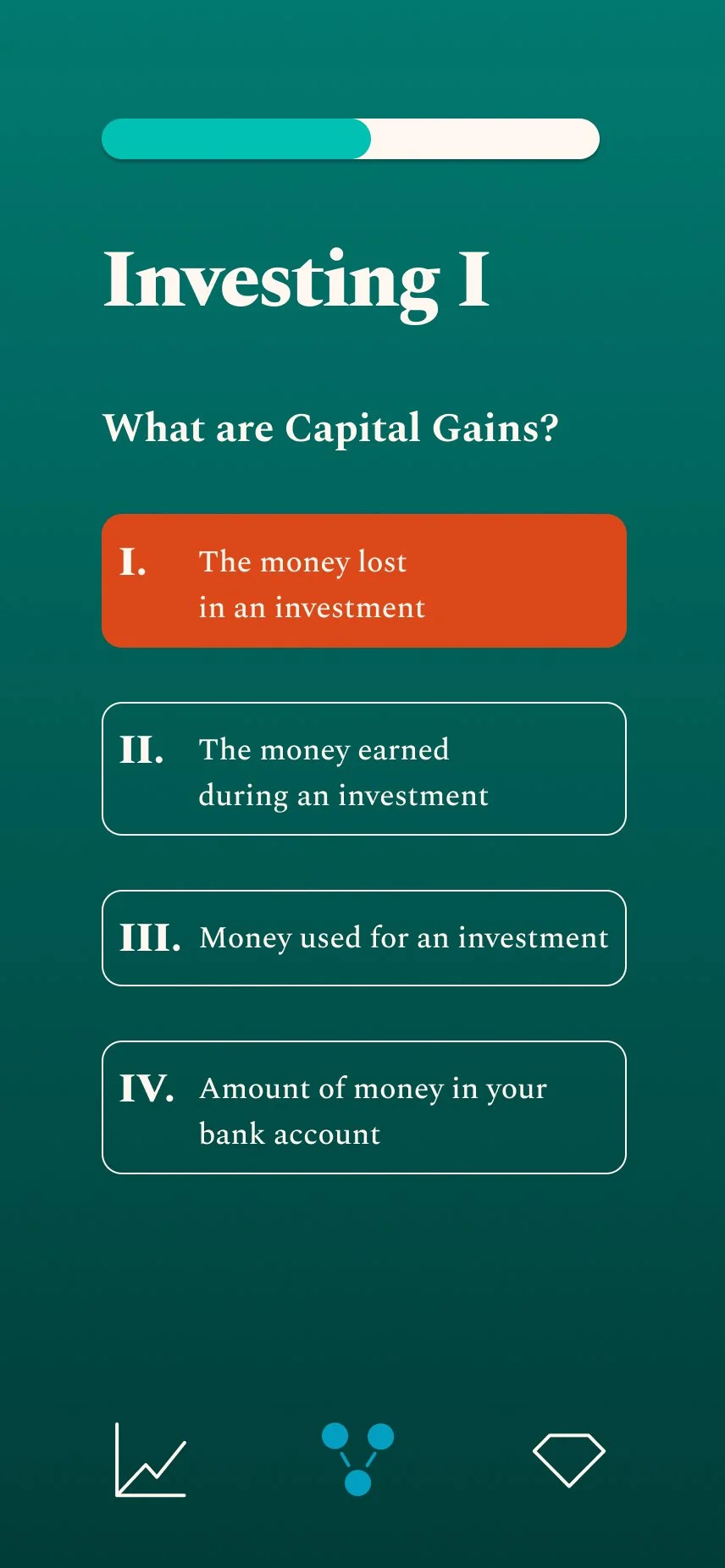 Investing I

What are Capital Gains?

I. The money lost in an investment

II. The money earned during an investment

III. Money used for an investment

IV. Amount of money in your bank account